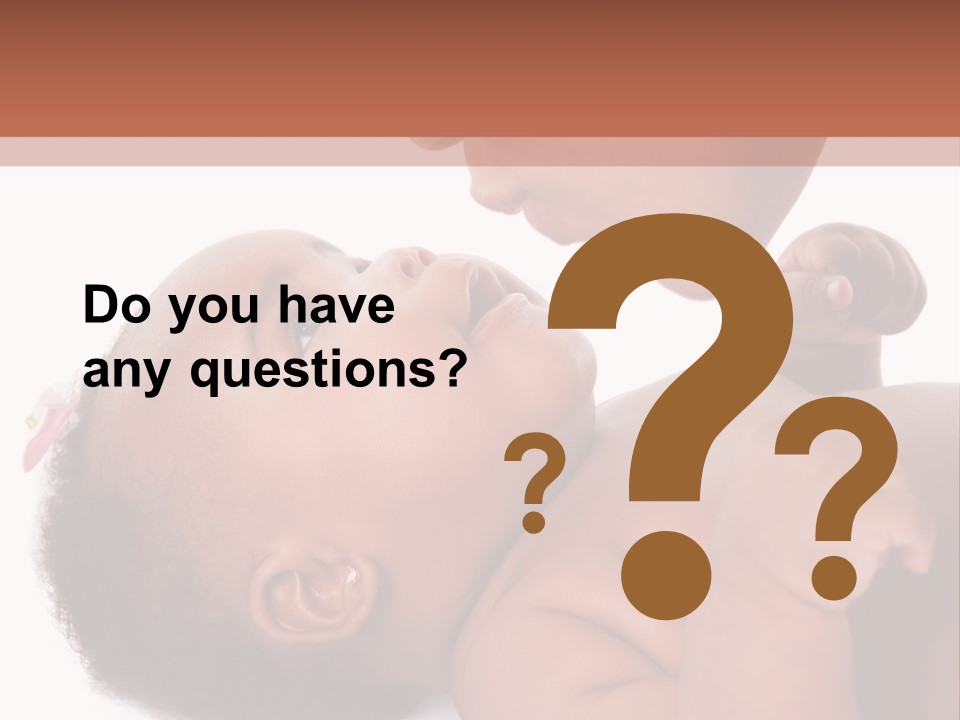 Do you have any questions?

?
?
?